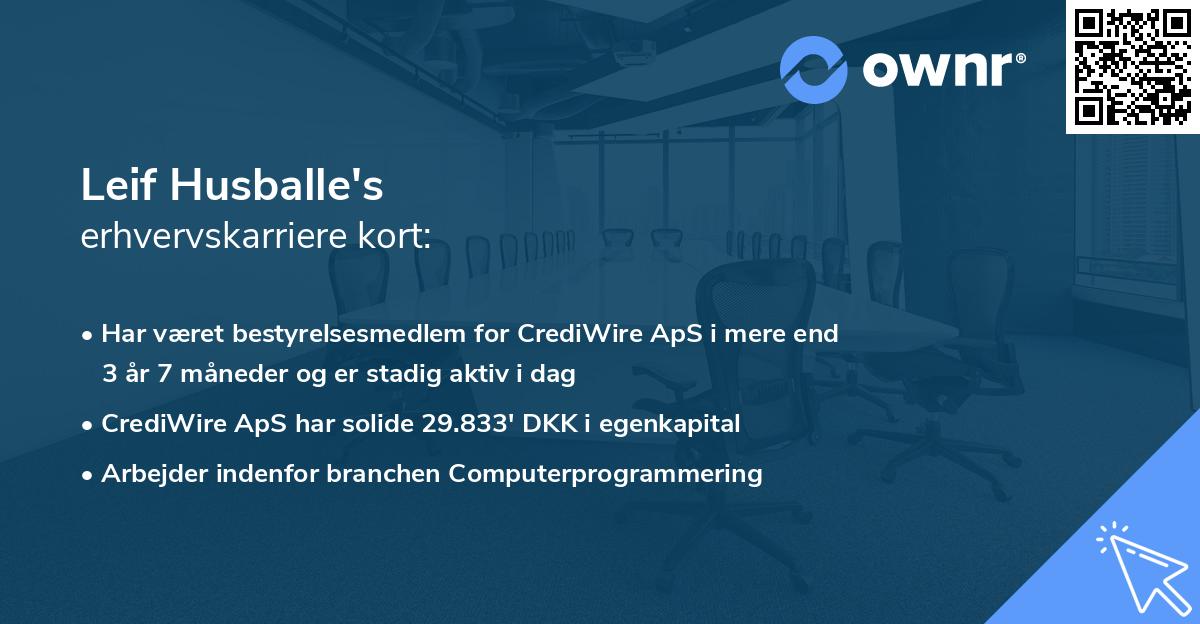 ownr®

Leif Husballe's
erhvervskarriere kort:

• Har været bestyrelsesmedlem for CrediWire ApS i mere end 3 år 7 måneder og er stadig aktiv i dag
• CrediWire ApS har solide 29.833' DKK i egenkapital
• Arbejder indenfor branchen Computerprogrammering